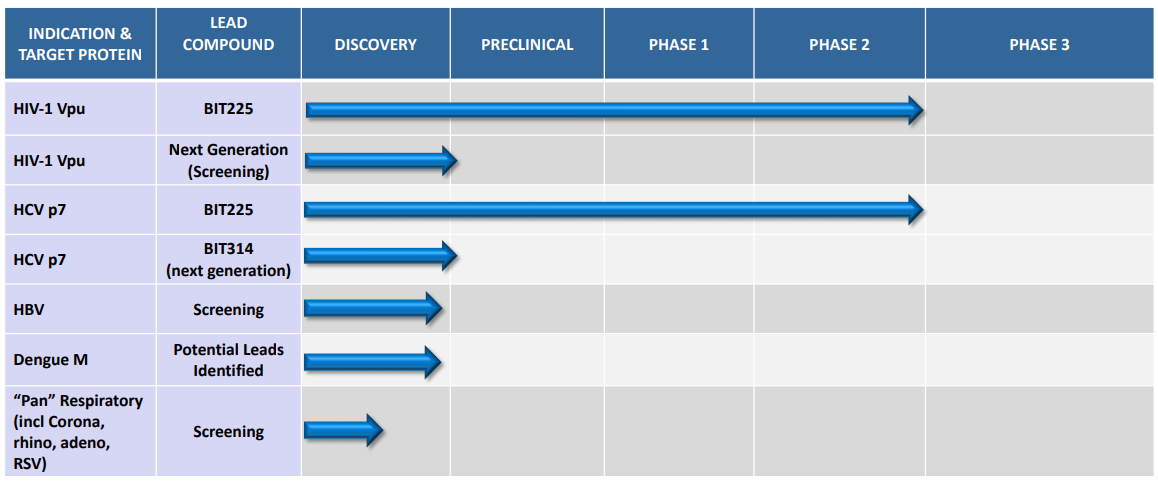 | INDICATION & TARGET PROTEIN | LEAD COMPOUND | DISCOVERY | PRECLINICAL | PHASE 1 | PHASE 2 | PHASE 3 |
|---|---|---|---|---|---|---|
| HIV-1 Vpu | BIT225 | | | | | |
| HIV-1 Vpu | Next Generation (Screening) | | | | | |
| HCV p7 | BIT225 | | | | | |
| HCV p7 | BIT314 (next generation) | | | | | |
| HBV | Screening | | | | | |
| Dengue M | Potential Leads Identified | | | | | |
| "Pan" Respiratory (incl Corona, rhino, adeno, RSV) | Screening | | | | | |